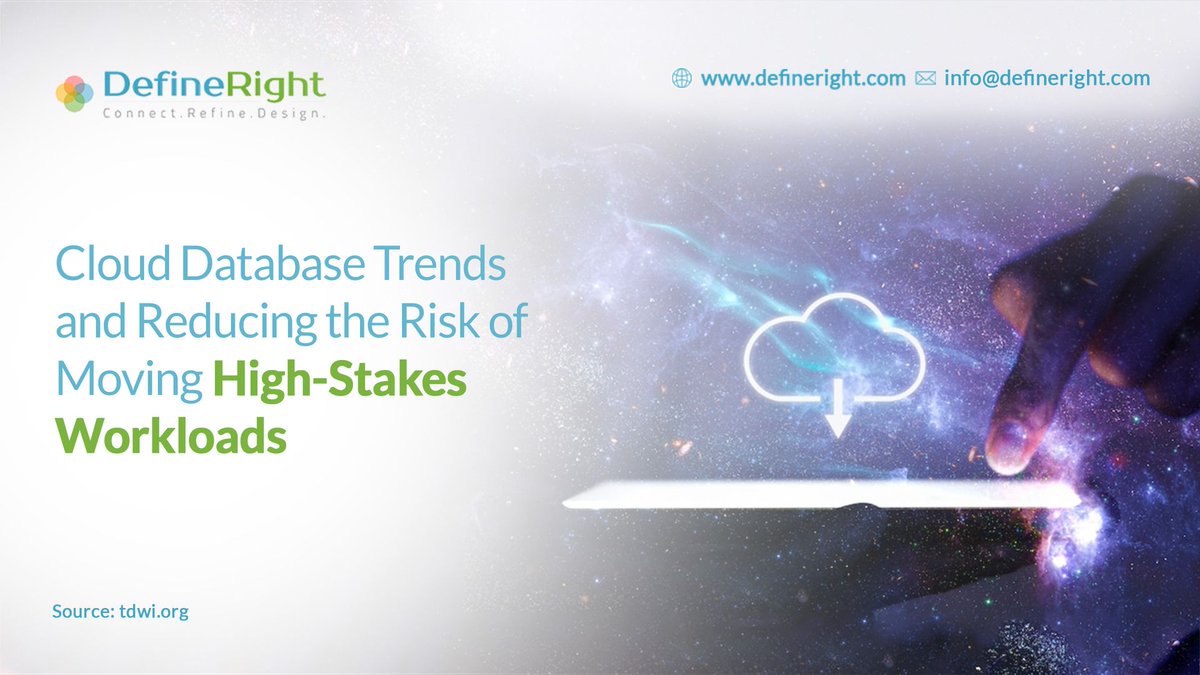 DefineRight
Connect.Refine.Design.

www.defineright.com info@defineright.com

Cloud Database Trends and Reducing the Risk of Moving High-Stakes Workloads

Source: tdwi.org